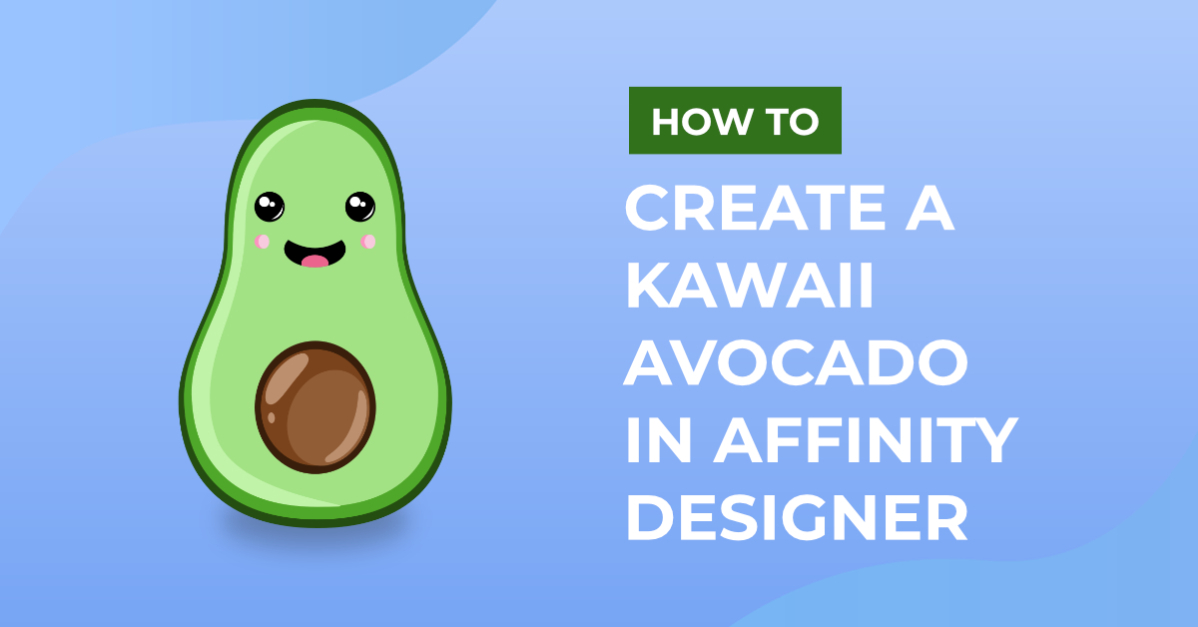 HOW TO

CREATE A KAWAII AVOCADO IN AFFINITY DESIGNER